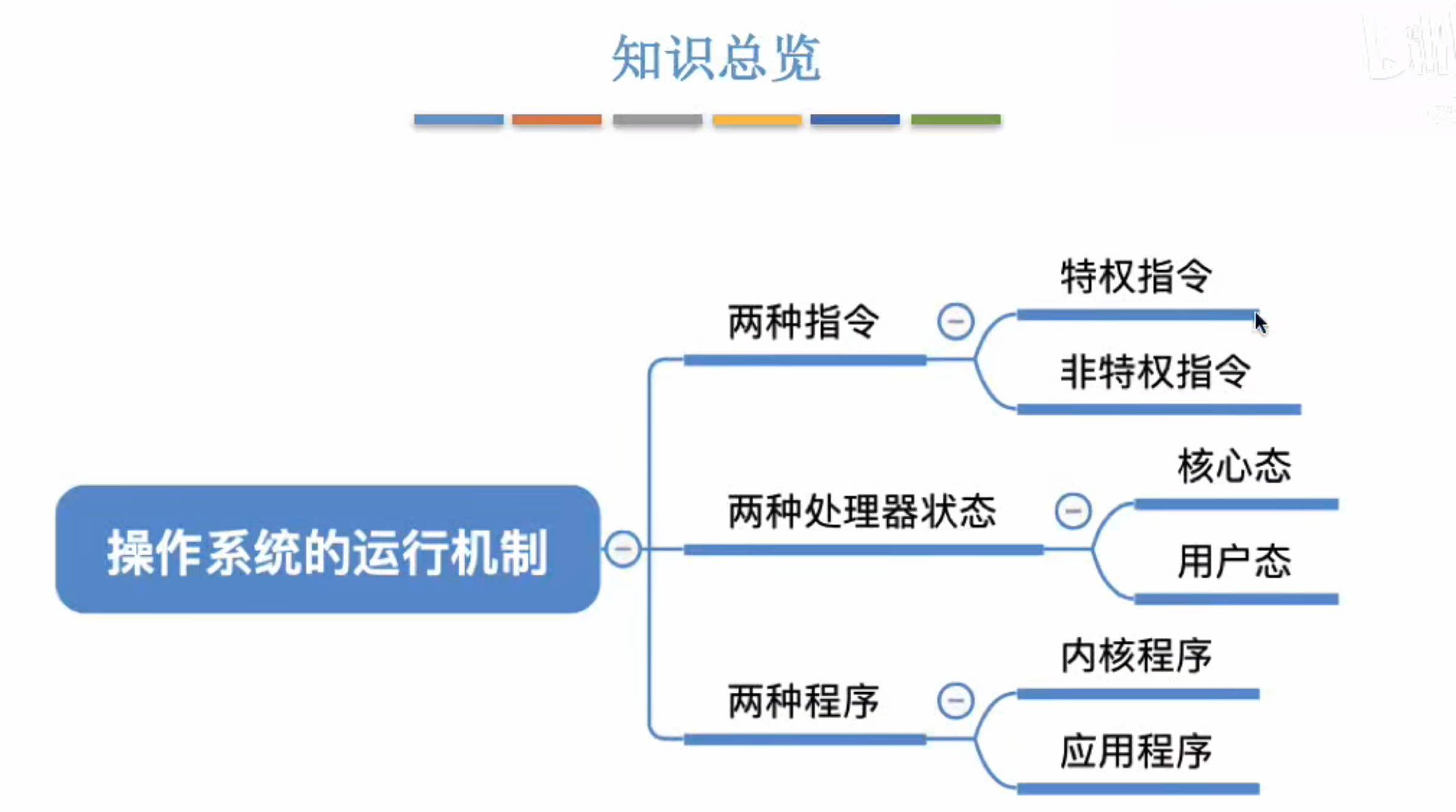 知识总览

操作系统的运行机制

两种指令

特权指令

非特权指令

两种处理器状态

核心态

用户态

两种程序

内核程序

应用程序